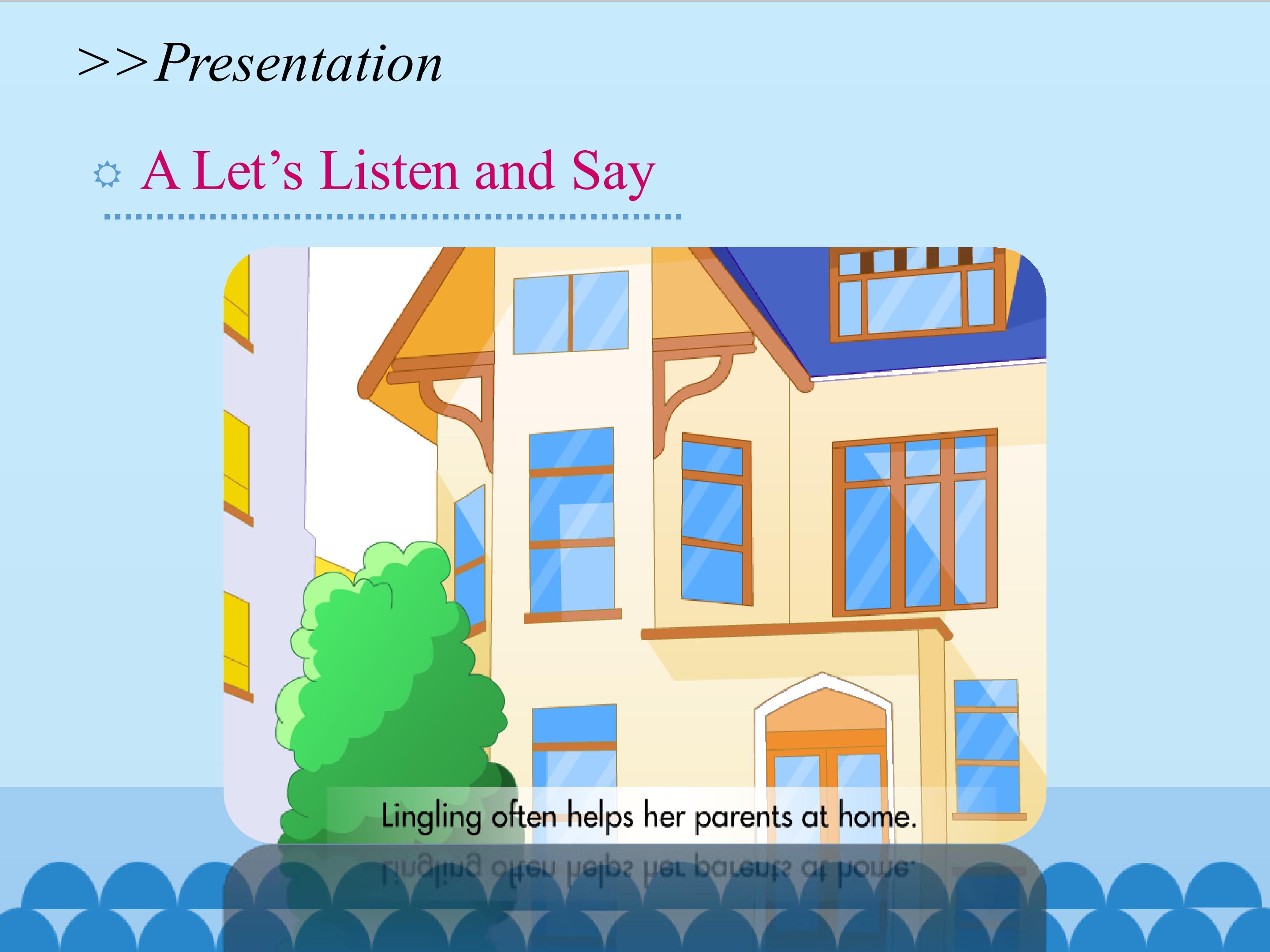 >>Presentation

A Let’s Listen and Say

Lingling often helps her parents at home.